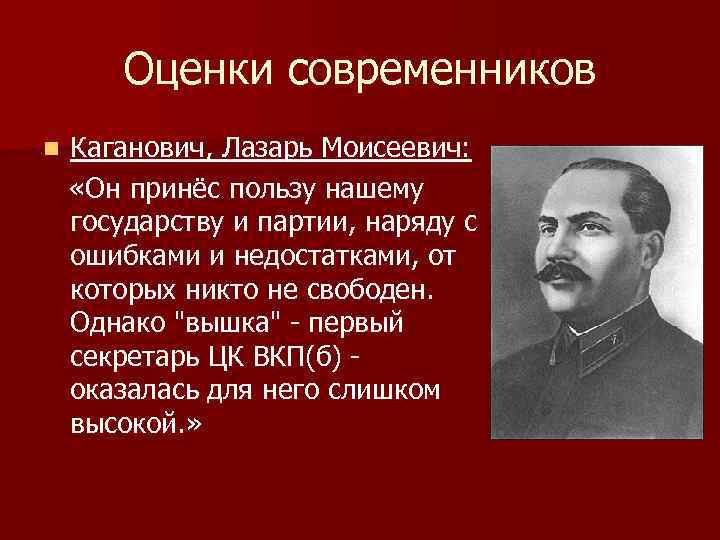 Оценки современников

Каганович, Лазарь Моисеевич:

«Он принёс пользу нашему государству и партии, наряду с ошибками и недостатками, от которых никто не свободен. Однако "вышка" - первый секретарь ЦК ВКП(б) - оказалась для него слишком высокой.»